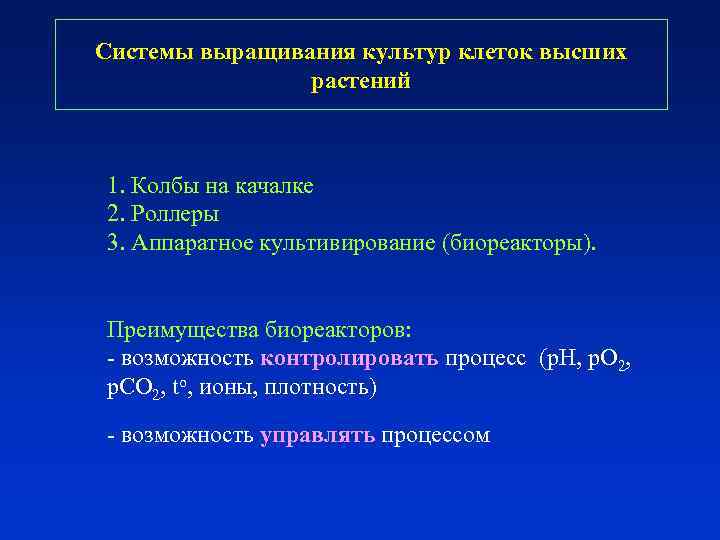 Системы выращивания культур клеток высших растений

1. Колбы на качалке
2. Роллеры
3. Аппаратное культивирование (биореакторы).

Преимущества биореакторов:
- возможность контролировать процесс (pH, $pO_2$, $pCO_2$, $t^o$, ионы, плотность)

- возможность управлять процессом